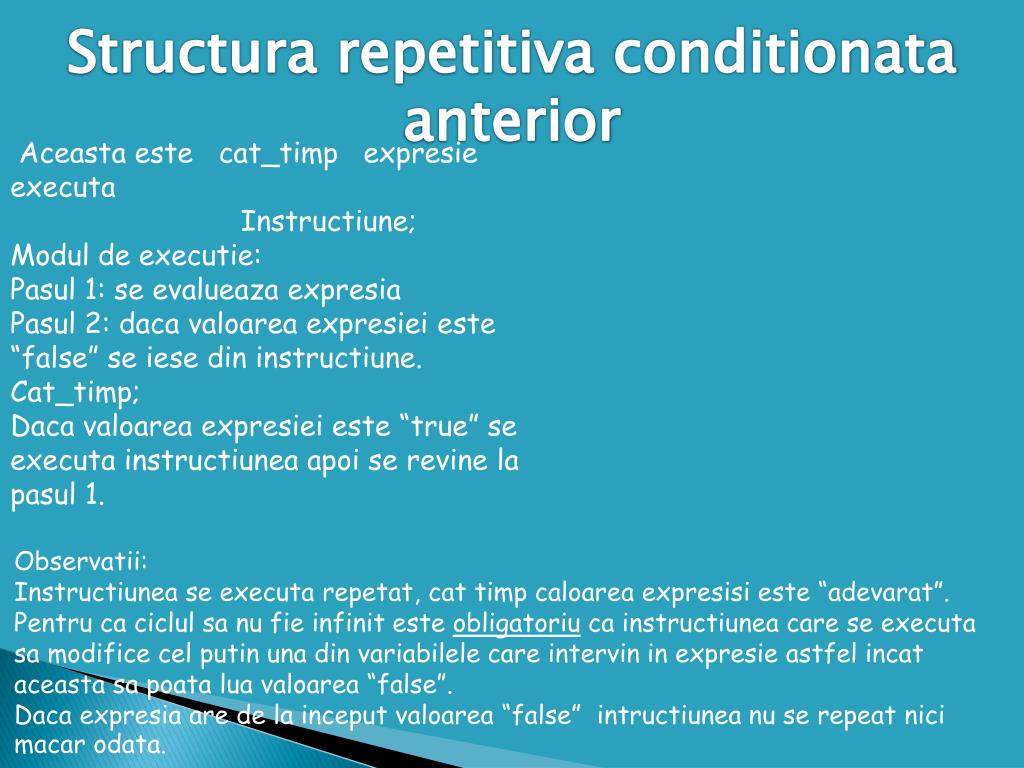 Structura repetitiva conditionata anterior

Aceasta este cat_timp expresie executa
Instructiune;
Modul de executie:
Pasul 1: se evalueaza expresia
Pasul 2: daca valoarea expresiei este “false” se iese din instructiune.
Cat_timp;
Daca valoarea expresiei este “true” se executa instructiunea apoi se revine la pasul 1.

Observatii:
Instructiunea se executa repetat, cat timp caloarea expresisi este “adevarat”.
Pentru ca ciclul sa nu fie infinit este obligatoriu ca instructiunea care se executa sa modifice cel putin una din variabilele care intervin in expresie astfel incat aceasta sa poata lua valoarea “false”.
Daca expresia are de la inceput valoarea “false” intructiunea nu se repeat nici macar odata.